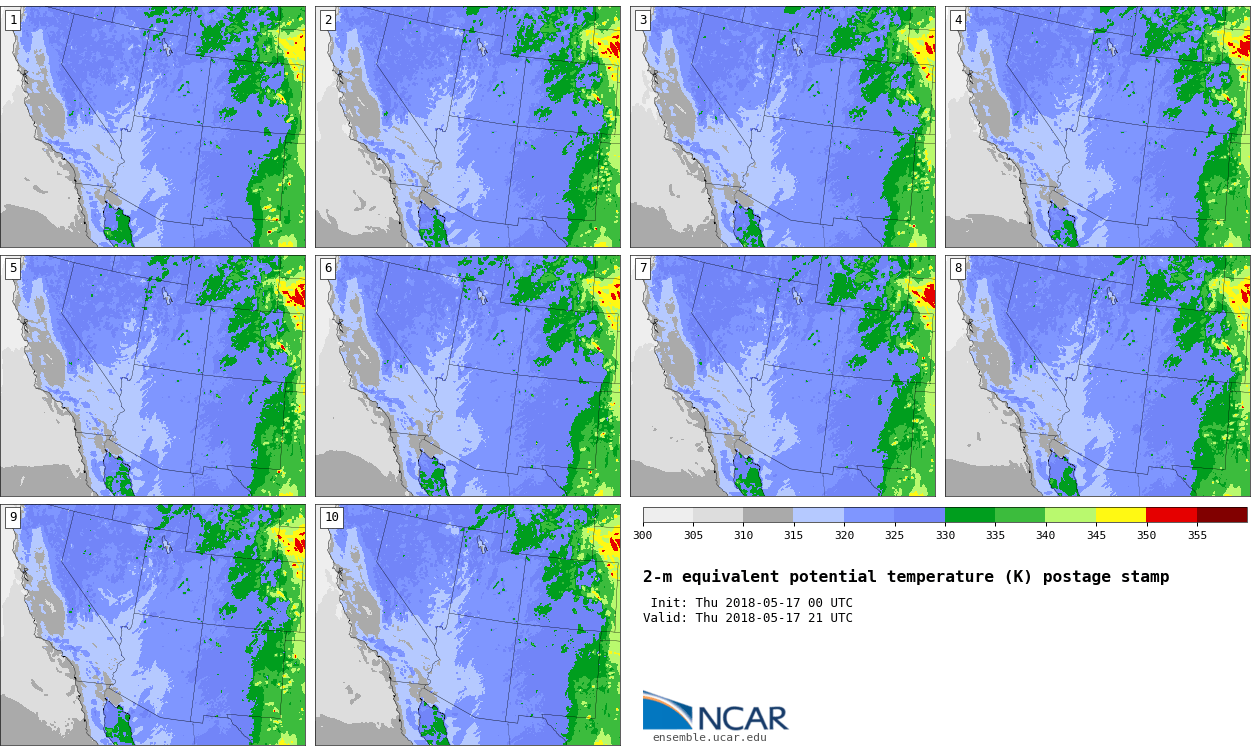 1

2

3

4

5

6

7

8

9

10

300 305 310 315 320 325 330 335 340 345 350 355

2-m equivalent potential temperature (K) postage stamp

Init: Thu 2018-05-17 00 UTC
Valid: Thu 2018-05-17 21 UTC

NCAR
ensemble.ucar.edu